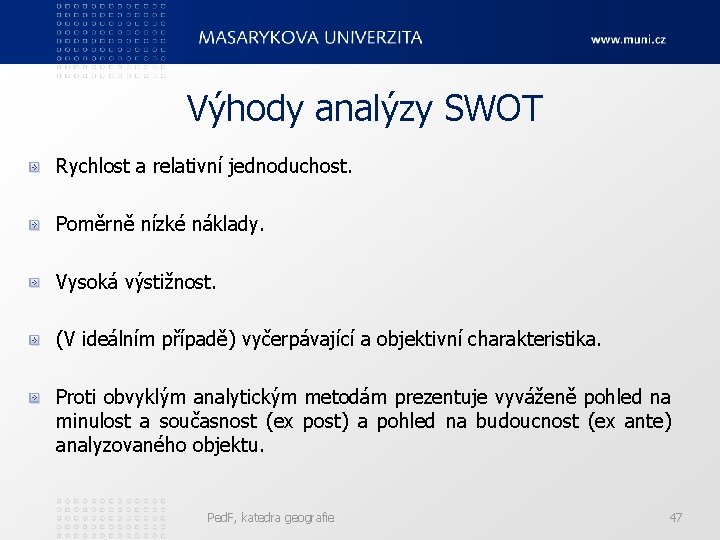 MASARYKOVA UNIVERZITA www.muni.cz

Výhody analýzy SWOT

Rychlost a relativní jednoduchost.

Poměrně nízké náklady.

Vysoká výstižnost.

(V ideálním případě) vyčerpávající a objektivní charakteristika.

Proti obvyklým analytickým metodám prezentuje vyváženě pohled na minulost a současnost (ex post) a pohled na budoucnost (ex ante) analyzovaného objektu.

PedF, katedra geografie 47